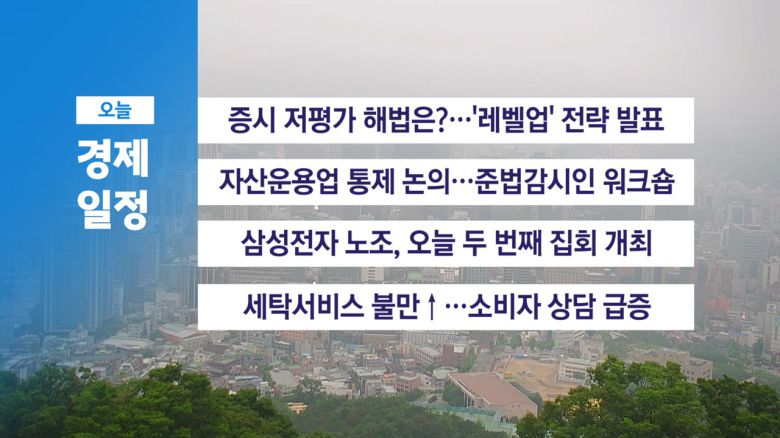 오늘
경제
일정

증시 저평가 해법은?…'레벨업' 전략 발표

자산운용업 통제 논의…준법감시인 워크숍

삼성전자 노조, 오늘 두 번째 집회 개최

세탁서비스 불만↑…소비자 상담 급증